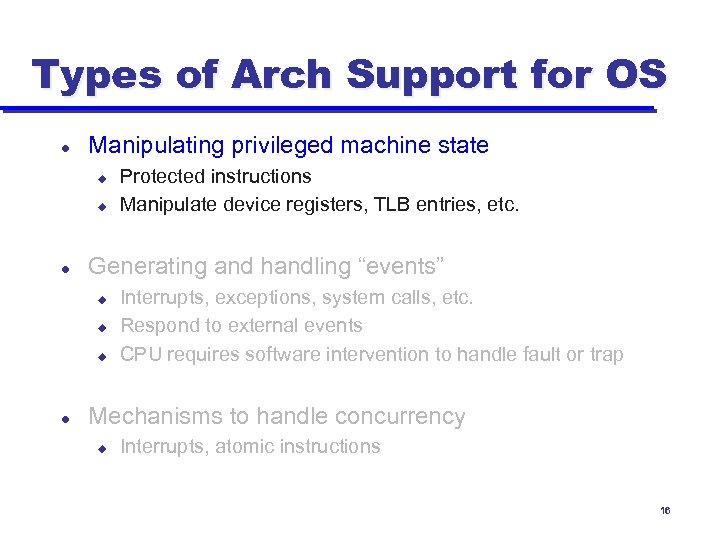 Types of Arch Support for OS

- Manipulating privileged machine state
  - Protected instructions
  - Manipulate device registers, TLB entries, etc.

- Generating and handling “events”
  - Interrupts, exceptions, system calls, etc.
  - Respond to external events
  - CPU requires software intervention to handle fault or trap

- Mechanisms to handle concurrency
  - Interrupts, atomic instructions

16